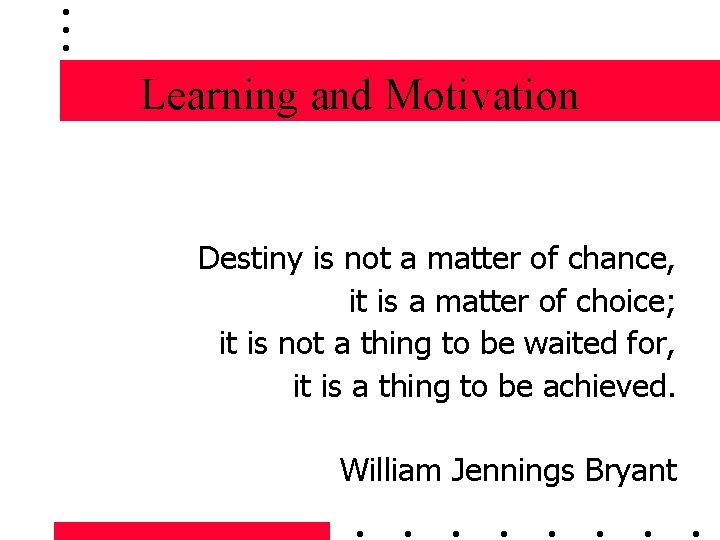 Learning and Motivation

Destiny is not a matter of chance,
it is a matter of choice;
it is not a thing to be waited for,
it is a thing to be achieved.

William Jennings Bryant